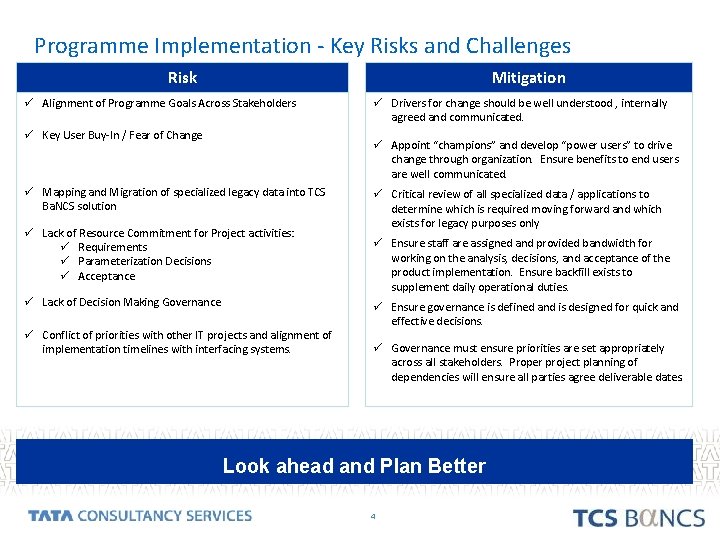 Programme Implementation - Key Risks and Challenges

Risk

✓ Alignment of Programme Goals Across Stakeholders

✓ Key User Buy-In / Fear of Change

✓ Mapping and Migration of specialized legacy data into TCS BaNCS solution

✓ Lack of Resource Commitment for Project activities:
✓ Requirements
✓ Parameterization Decisions
✓ Acceptance

✓ Lack of Decision Making Governance

✓ Conflict of priorities with other IT projects and alignment of implementation timelines with interfacing systems.

Mitigation

✓ Drivers for change should be well understood , internally agreed and communicated.

✓ Appoint "champions" and develop "power users" to drive change through organization. Ensure benefits to end users are well communicated

✓ Critical review of all specialized data / applications to determine which is required moving forward and which exists for legacy purposes only

✓ Ensure staff are assigned and provided bandwidth for working on the analysis, decisions, and acceptance of the product implementation. Ensure backfill exists to supplement daily operational duties.

✓ Ensure governance is defined and is designed for quick and effective decisions.

✓ Governance must ensure priorities are set appropriately across all stakeholders. Proper project planning of dependencies will ensure all parties agree deliverable dates

Look ahead and Plan Better

TATA CONSULTANCY SERVICES

4

TCS BαNCS